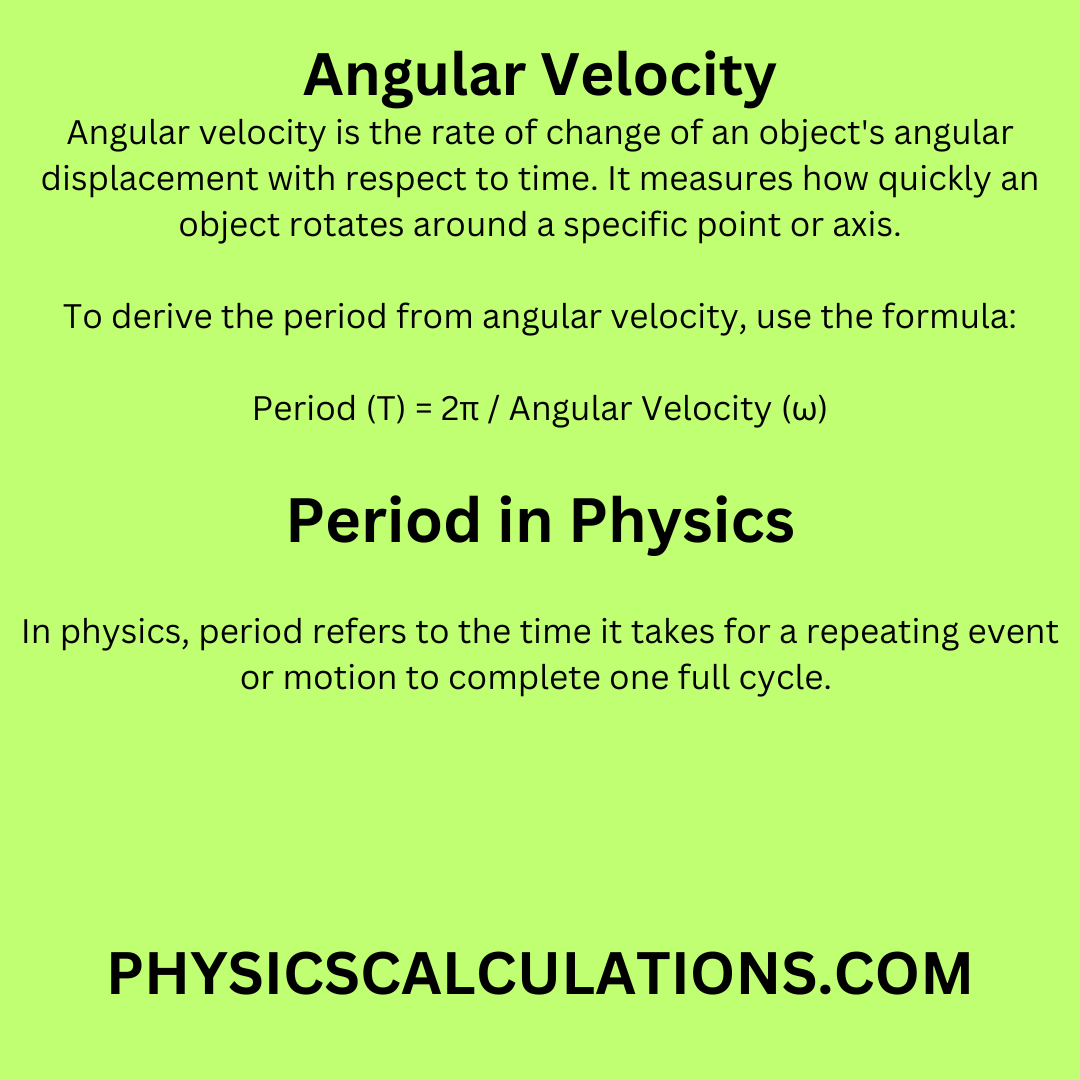 Angular Velocity

Angular velocity is the rate of change of an object's angular displacement with respect to time. It measures how quickly an object rotates around a specific point or axis.

To derive the period from angular velocity, use the formula:

Period (T) = $2\pi$ / Angular Velocity ($\omega$)

Period in Physics

In physics, period refers to the time it takes for a repeating event or motion to complete one full cycle.

PHYSICSCALCULATIONS.COM